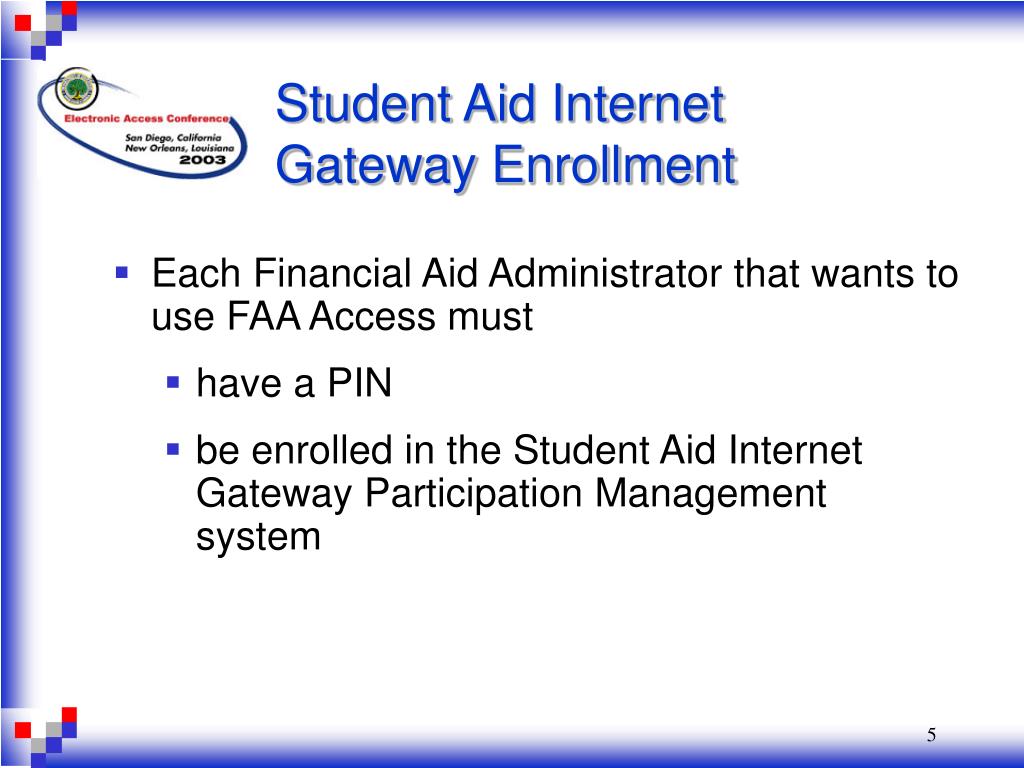 Electronic Access Conference
San Diego, California
New Orleans, Louisiana
2003

Student Aid Internet Gateway Enrollment

▪ Each Financial Aid Administrator that wants to use FAA Access must
▪ have a PIN
▪ be enrolled in the Student Aid Internet Gateway Participation Management system

5